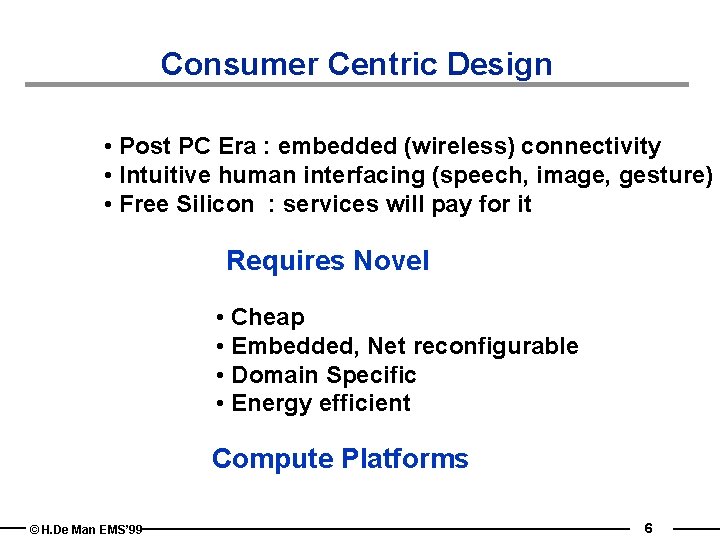 Consumer Centric Design

• Post PC Era : embedded (wireless) connectivity
• Intuitive human interfacing (speech, image, gesture)
• Free Silicon : services will pay for it

Requires Novel

• Cheap
• Embedded, Net reconfigurable
• Domain Specific
• Energy efficient

Compute Platforms

© H.De Man EMS'99

6